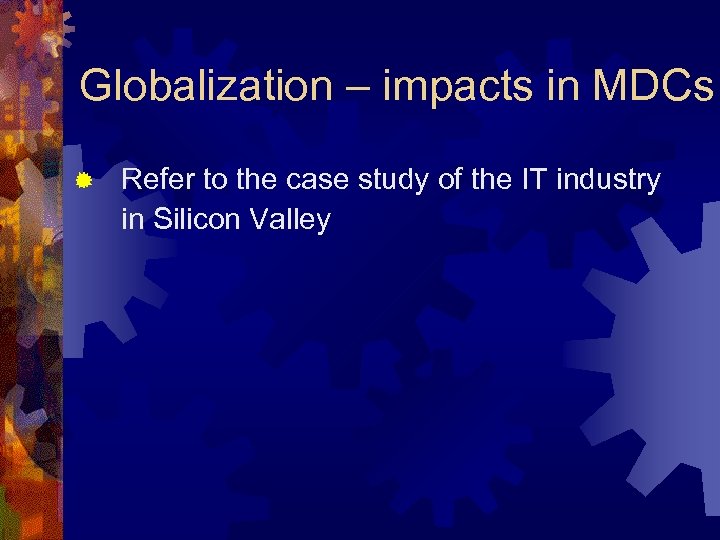 Globalization – impacts in MDCs

Refer to the case study of the IT industry in Silicon Valley